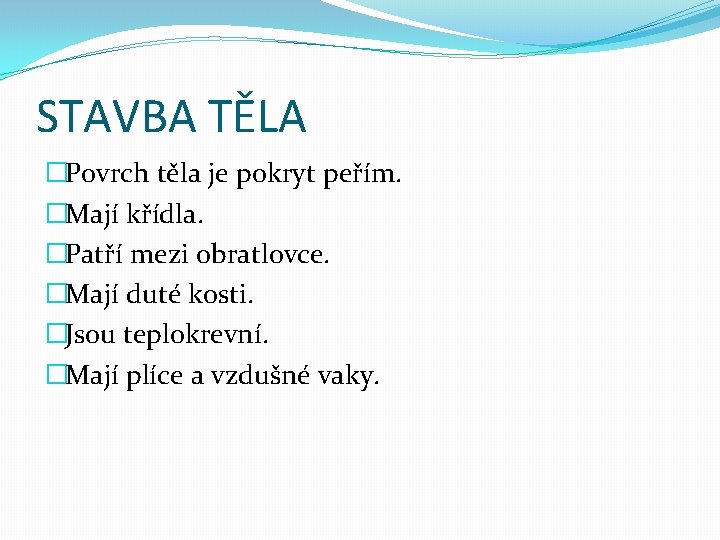 STAVBA TĚLA

Povrch těla je pokryt peřím.

Mají křídla.

Patří mezi obratlovce.

Mají duté kosti.

Jsou teplokrevní.

Mají plíce a vzdušné vaky.